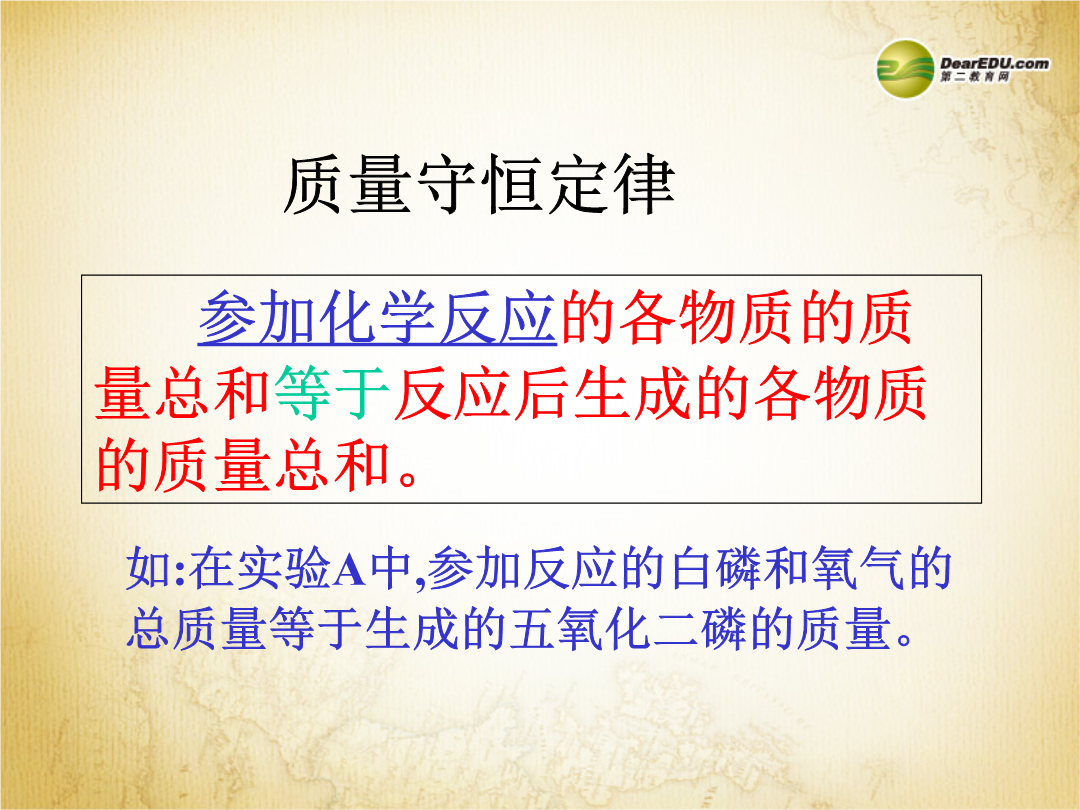 DearEDU.com
第二教育网

质量守恒定律

参加化学反应的各物质的质量总和等于反应后生成的各物质的质量总和。

如:在实验A中,参加反应的白磷和氧气的总质量等于生成的五氧化二磷的质量。